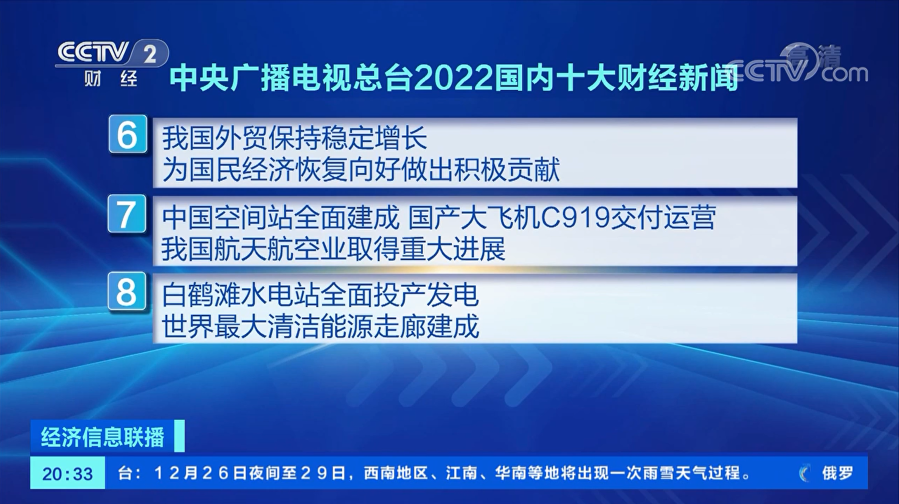 CCTV 2
财 经

中央广播电视总台2022国内十大财经新闻

高清 CCTV.com

6
我国外贸保持稳定增长
为国民经济恢复向好做出积极贡献

7
中国空间站全面建成 国产大飞机C919交付运营
我国航天航空业取得重大进展

8
白鹤滩水电站全面投产发电
世界最大清洁能源走廊建成

经济信息联播

20:33
台：12月26日夜间至29日，西南地区、江南、华南等地将出现一次雨雪天气过程。
俄罗